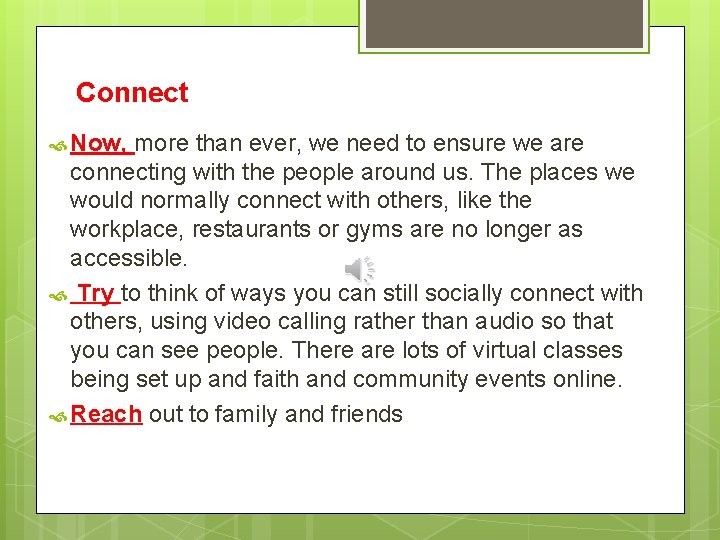 Connect

Now, more than ever, we need to ensure we are connecting with the people around us. The places we would normally connect with others, like the workplace, restaurants or gyms are no longer as accessible.

Try to think of ways you can still socially connect with others, using video calling rather than audio so that you can see people. There are lots of virtual classes being set up and faith and community events online.

Reach out to family and friends